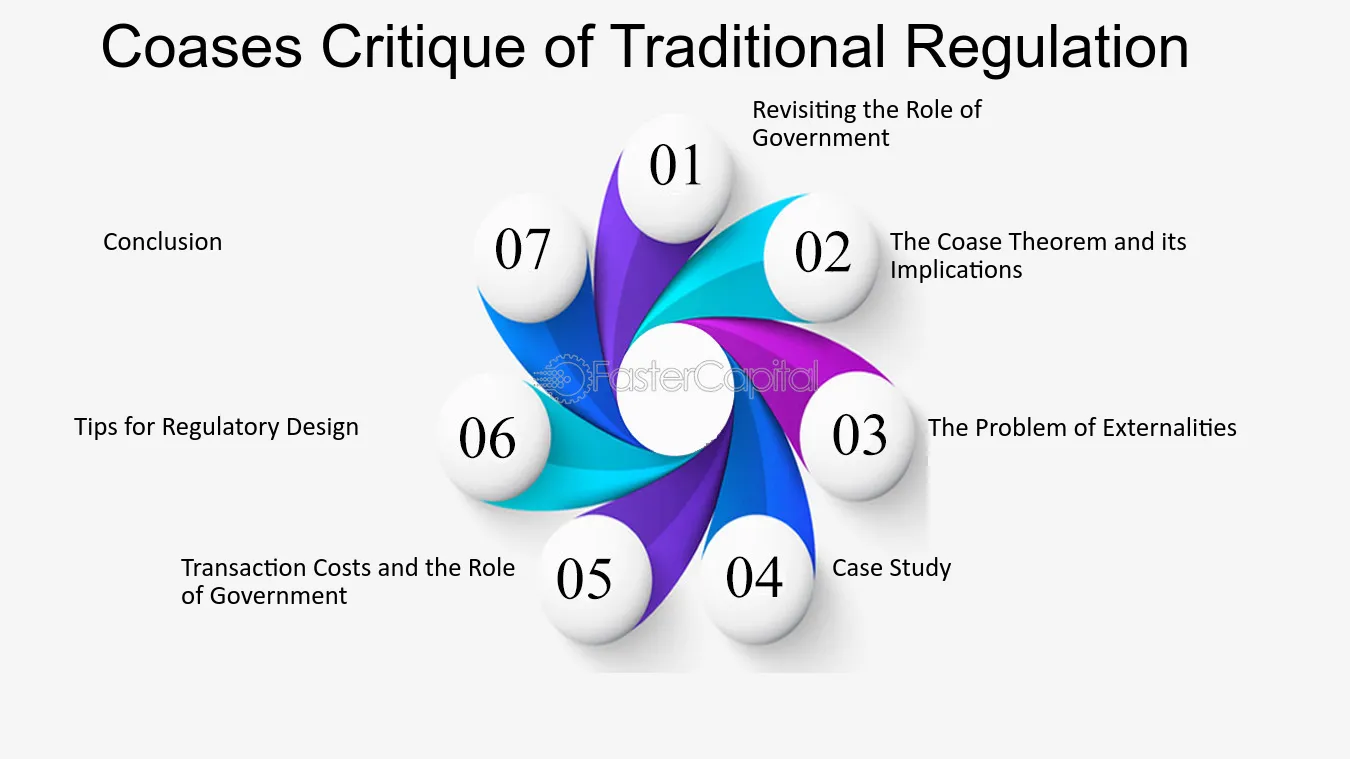 Coases Critique of Traditional Regulation

01
Revisiting the Role of Government

02
The Coase Theorem and its Implications

03
The Problem of Externalities

04
Case Study

05
Transaction Costs and the Role of Government

06
Tips for Regulatory Design

07
Conclusion

FasterCapital